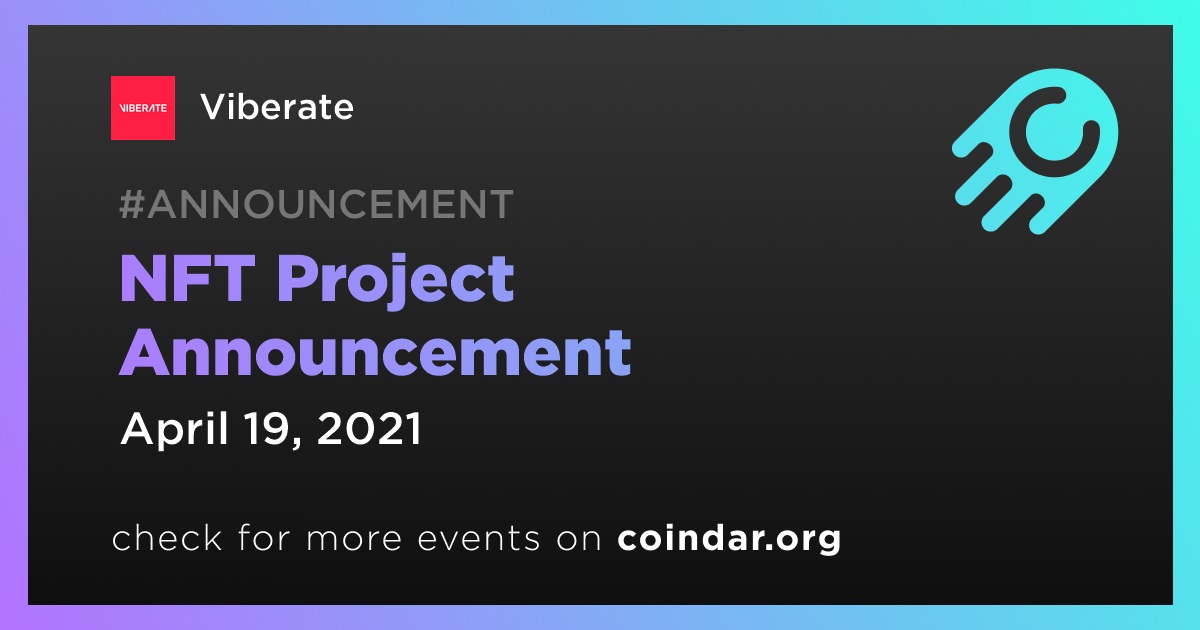 VIBERATE

Viberate

#ANNOUNCEMENT

NFT Project Announcement

April 19, 2021

check for more events on coindar.org